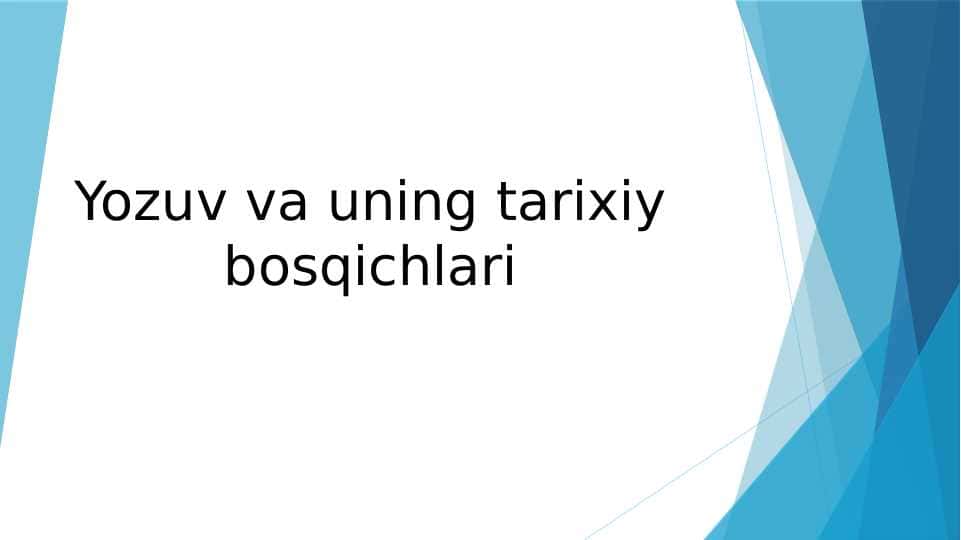 Yozuv va uning tarixiy bosqichlari